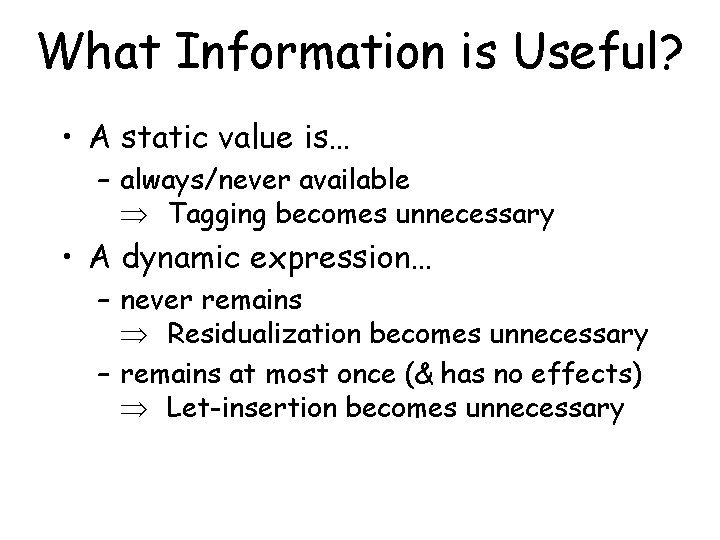 What Information is Useful?

• A static value is…
– always/never available
$\Rightarrow$ Tagging becomes unnecessary
• A dynamic expression…
– never remains
$\Rightarrow$ Residualization becomes unnecessary
– remains at most once (& has no effects)
$\Rightarrow$ Let-insertion becomes unnecessary